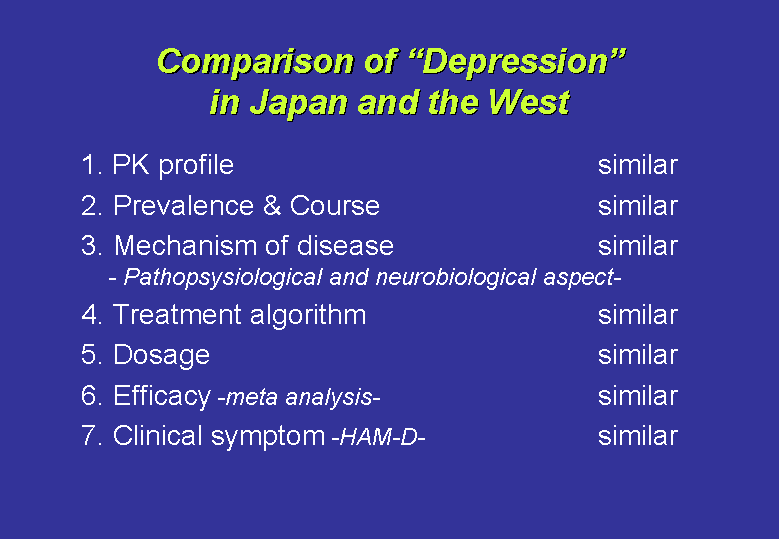 Comparison of “Depression” in Japan and the West

1. PK profile similar
2. Prevalence & Course similar
3. Mechanism of disease similar
- Pathopsysiological and neurobiological aspect-
4. Treatment algorithm similar
5. Dosage similar
6. Efficacy -meta analysis- similar
7. Clinical symptom -HAM-D- similar